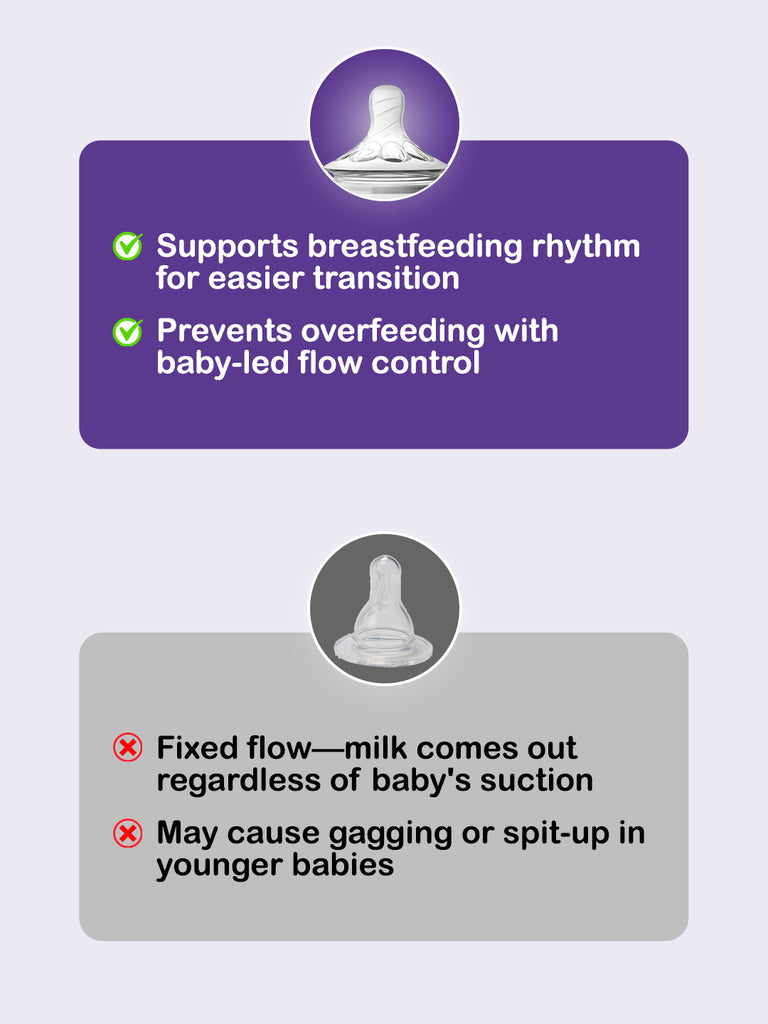 Supports breastfeeding rhythm for easier transition

Prevents overfeeding with baby-led flow control

Fixed flow—milk comes out regardless of baby's suction

May cause gagging or spit-up in younger babies